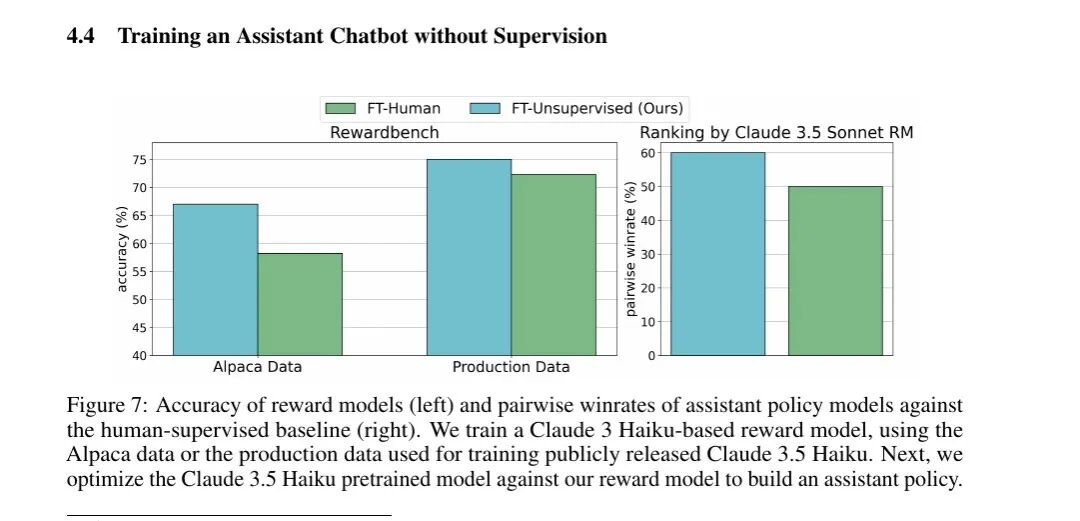 4.4 Training an Assistant Chatbot without Supervision

FT-Human
FT-Unsupervised (Ours)

Rewardbench

accuracy (%)

75
70
65
60
55
50
45
40

Alpaca Data
Production Data

Ranking by Claude 3.5 Sonnet RM

pairwise winrate (%)

60
50
40
30
20
10
0

Figure 7: Accuracy of reward models (left) and pairwise winrates of assistant policy models against the human-supervised baseline (right). We train a Claude 3 Haiku-based reward model, using the Alpaca data or the production data used for training publicly released Claude 3.5 Haiku. Next, we optimize the Claude 3.5 Haiku pretrained model against our reward model to build an assistant policy.